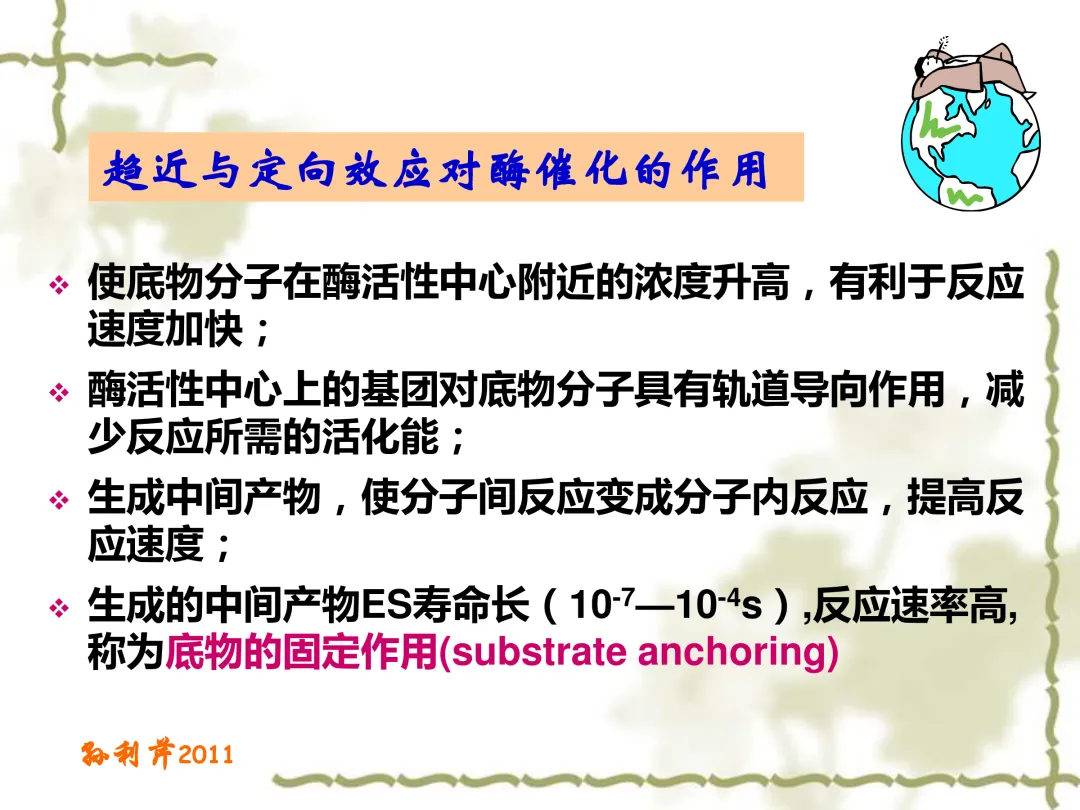 趋近与定向效应对酶催化的作用

❖ 使底物分子在酶活性中心附近的浓度升高，有利于反应速度加快；

❖ 酶活性中心上的基团对底物分子具有轨道导向作用，减少反应所需的活化能；

❖ 生成中间产物，使分子间反应变成分子内反应，提高反应速度；

❖ 生成的中间产物ES寿命长（$10^{-7}$—$10^{-4}$s）,反应速率高,称为底物的固定作用(substrate anchoring)

孙利芹2011